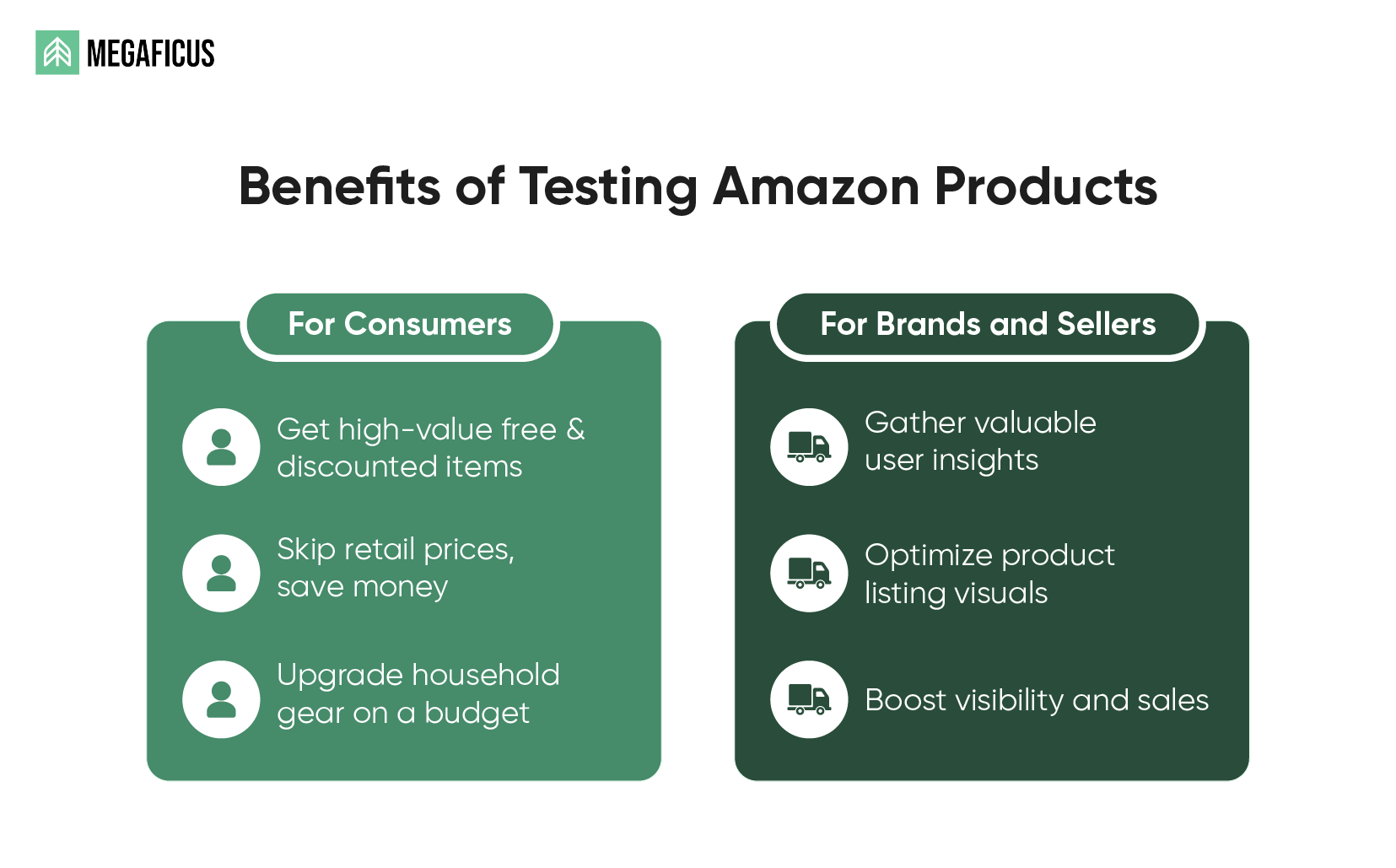 MEGAFICUS

Benefits of Testing Amazon Products

For Consumers

Get high-value free & discounted items

Skip retail prices, save money

Upgrade household gear on a budget

For Brands and Sellers

Gather valuable user insights

Optimize product listing visuals

Boost visibility and sales